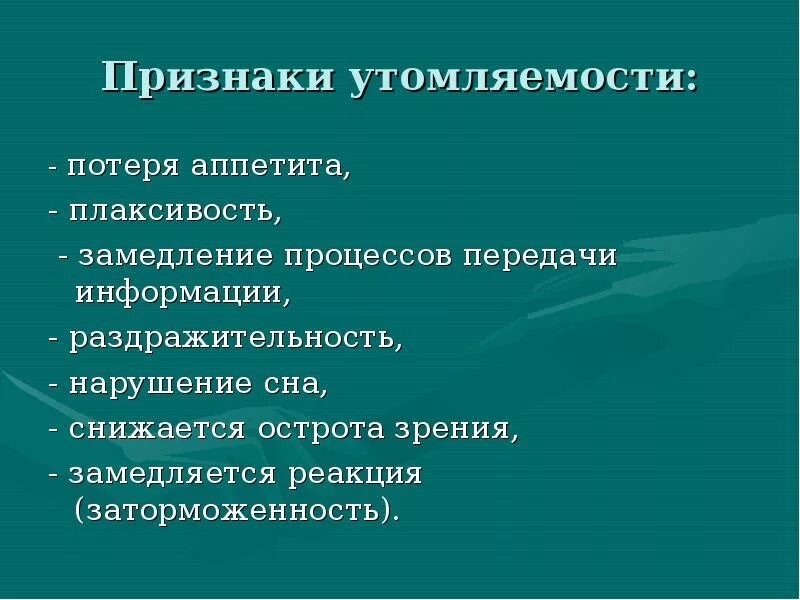 Признаки утомляемости:

- потеря аппетита,
- плаксивость,
- замедление процессов передачи информации,
- раздражительность,
- нарушение сна,
- снижается острота зрения,
- замедляется реакция (заторможенность).